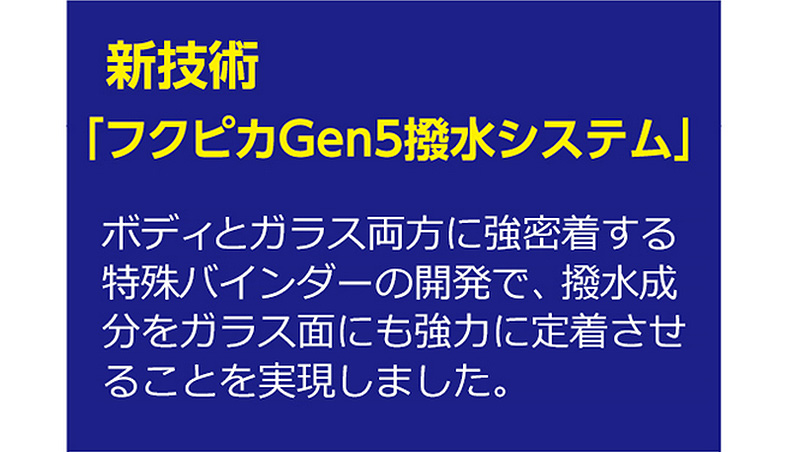 新技術
「フクピカGen5撥水システム」

ボディとガラス両方に強密着する特殊バインダーの開発で、撥水成分をガラス面にも強力に定着させることを実現しました。